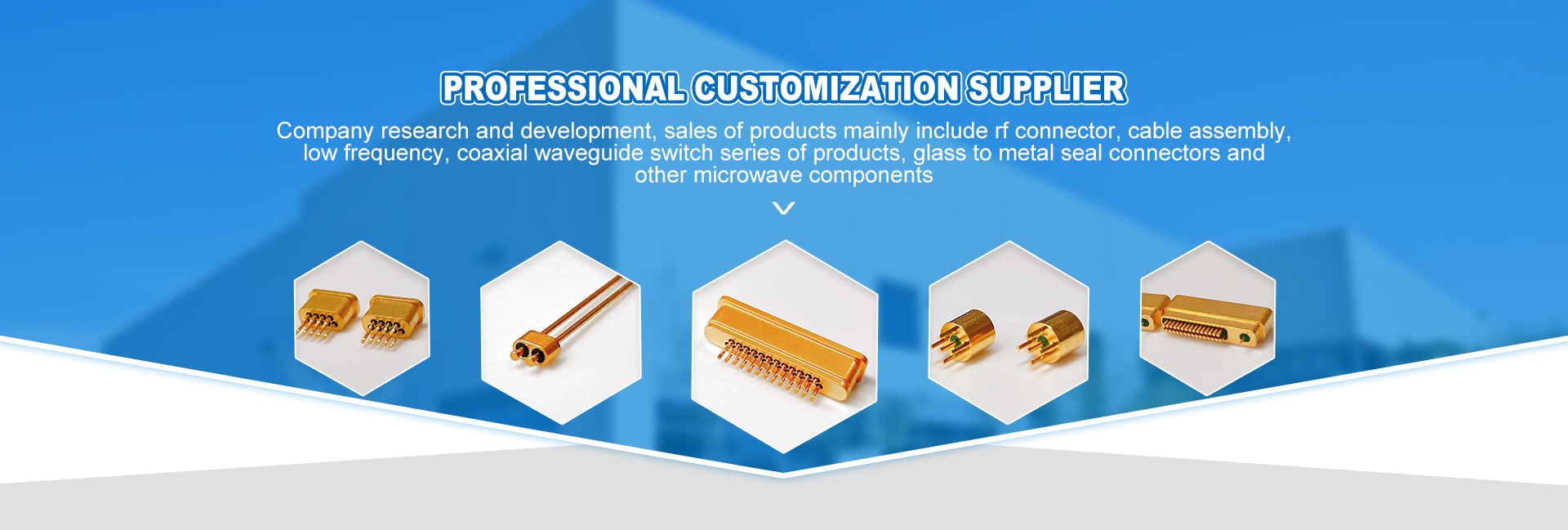 PROFESSIONAL CUSTOMIZATION SUPPLIER

Company research and development, sales of products mainly include rf connector, cable assembly, low frequency, coaxial waveguide switch series of products, glass to metal seal connectors and other microwave components